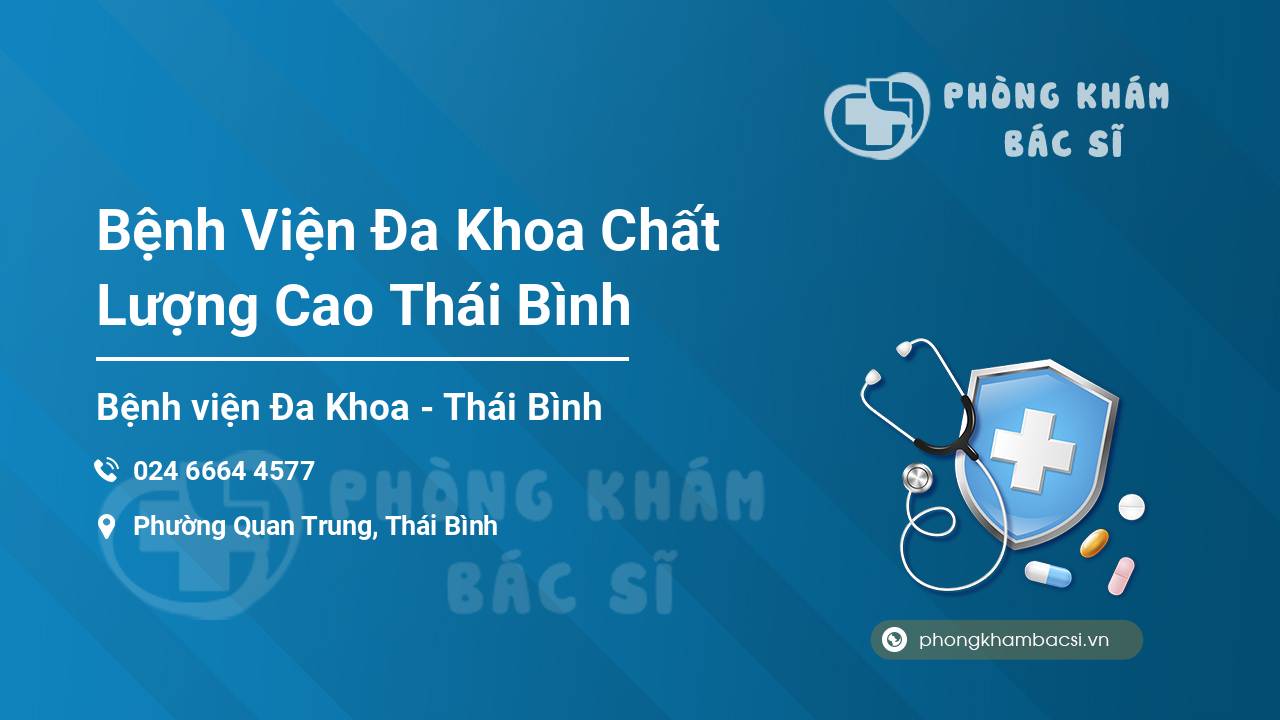 PHÒNG KHÁM BÁC SĨ

Bệnh Viện Đa Khoa Chất Lượng Cao Thái Bình

Bệnh viện Đa Khoa - Thái Bình

024 6664 4577

Phường Quan Trung, Thái Bình

PHÒNG KHÁM BÁC SĨ

phongkhambacsi.vn